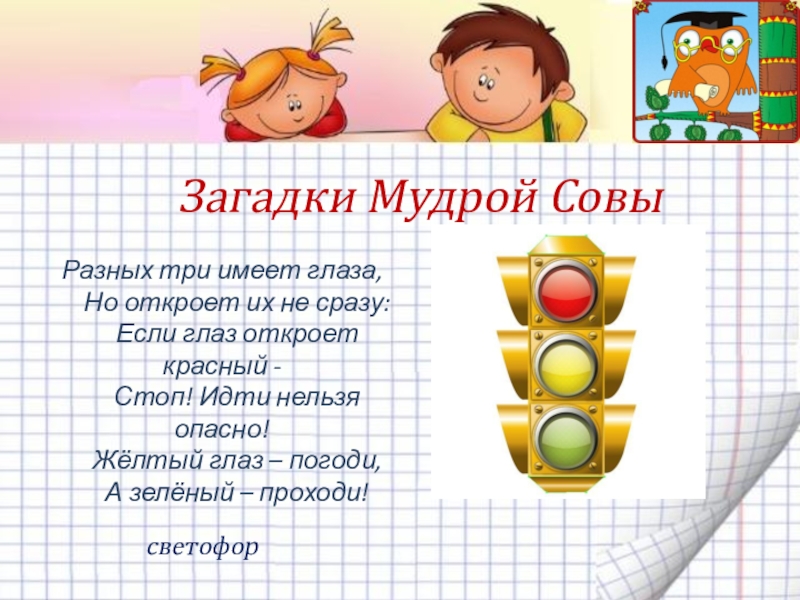 Загадки Мудрой Совы

Разных три имеет глаза,
Но откроет их не сразу:
Если глаз откроет красный -
Стоп! Идти нельзя опасно!
Жёлтый глаз – погоди,
А зелёный – проходи!

светофор